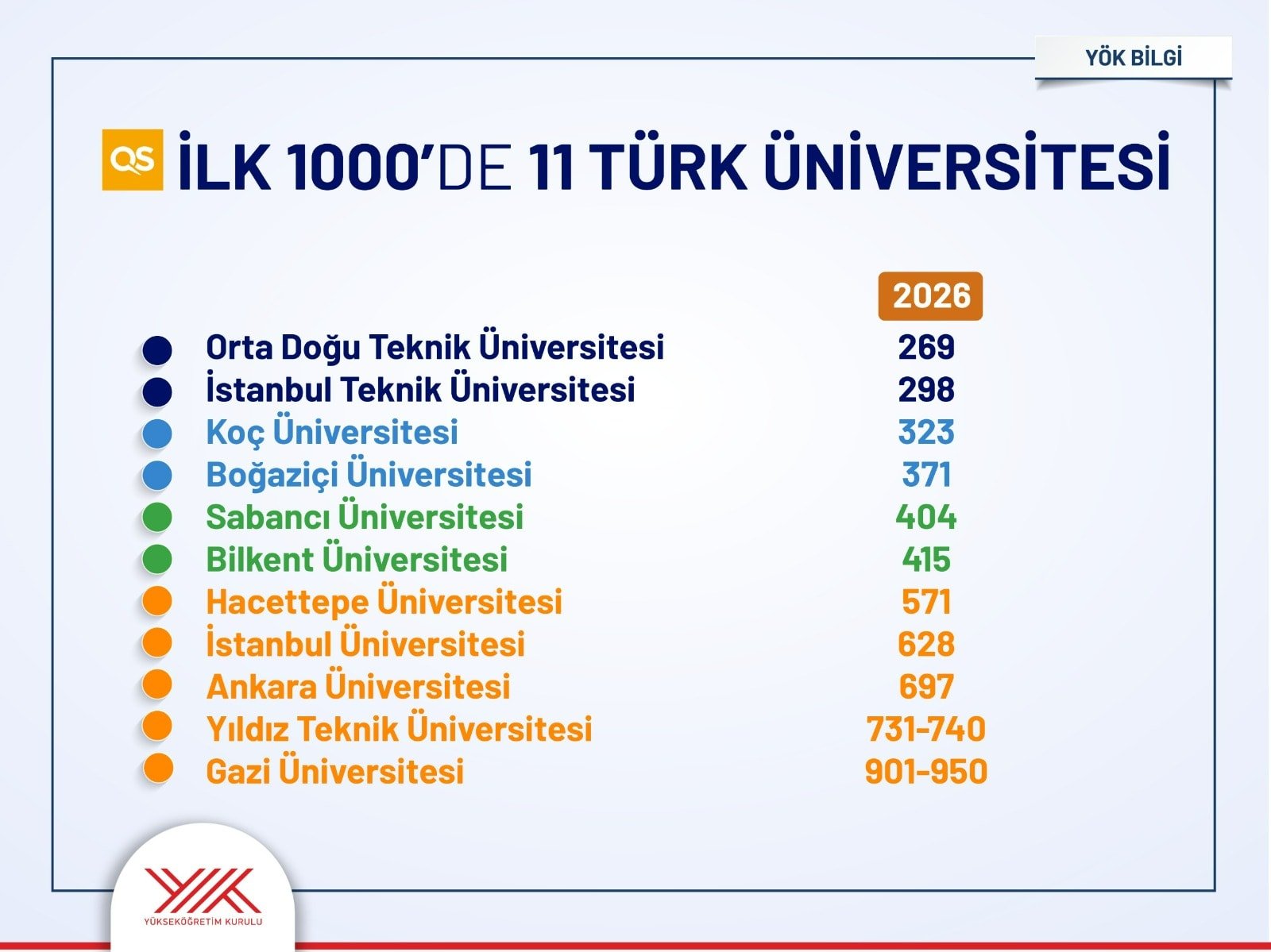 YÖK BİLGİ

QS İLK 1000'DE 11 TÜRK ÜNİVERSİTESİ

| | 2026 |
|---|---|
| Orta Doğu Teknik Üniversitesi | 269 |
| İstanbul Teknik Üniversitesi | 298 |
| Koç Üniversitesi | 323 |
| Boğaziçi Üniversitesi | 371 |
| Sabancı Üniversitesi | 404 |
| Bilkent Üniversitesi | 415 |
| Hacettepe Üniversitesi | 571 |
| İstanbul Üniversitesi | 628 |
| Ankara Üniversitesi | 697 |
| Yıldız Teknik Üniversitesi | 731-740 |
| Gazi Üniversitesi | 901-950 |

YÜKSEKÖĞRETİM KURULU